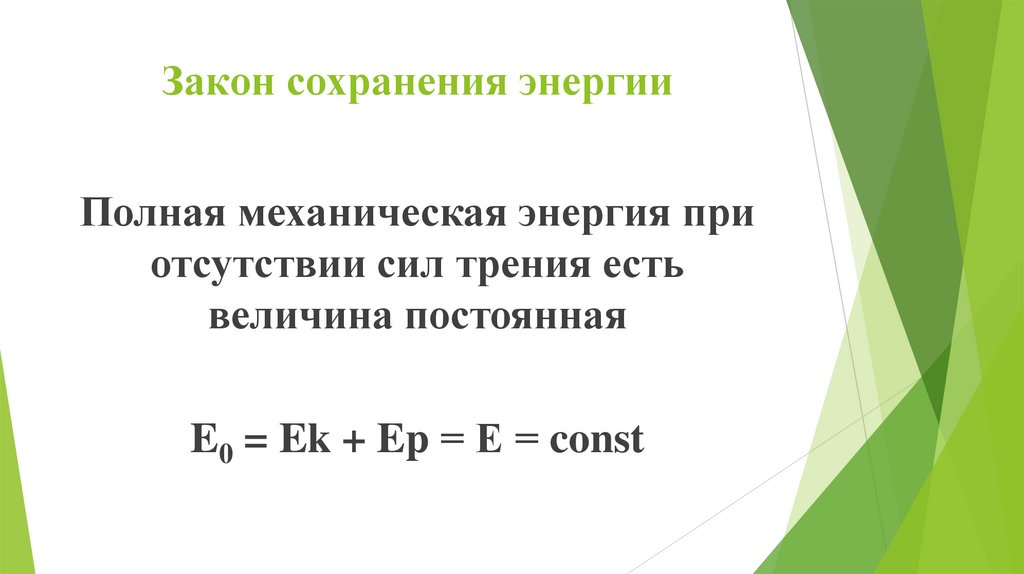 Закон сохранения энергии

Полная механическая энергия при отсутствии сил трения есть величина постоянная

$E_0 = Ek + Ep = E = const$